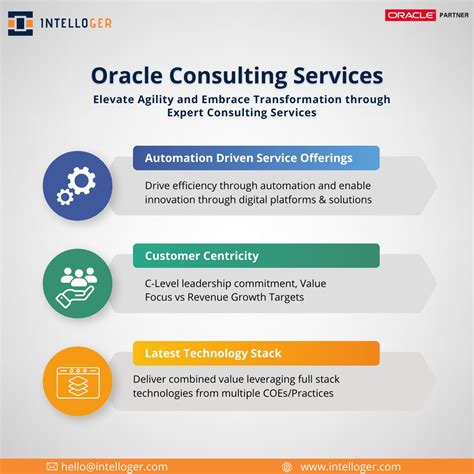 INTELLOGER

ORACLE PARTNER

Oracle Consulting Services

Elevate Agility and Embrace Transformation through Expert Consulting Services

Automation Driven Service Offerings

Drive efficiency through automation and enable innovation through digital platforms & solutions

Customer Centricity

C-Level leadership commitment, Value Focus vs Revenue Growth Targets

Latest Technology Stack

Deliver combined value leveraging full stack technologies from multiple COEs/Practices

hello@intelloger.com

www.intelloger.com